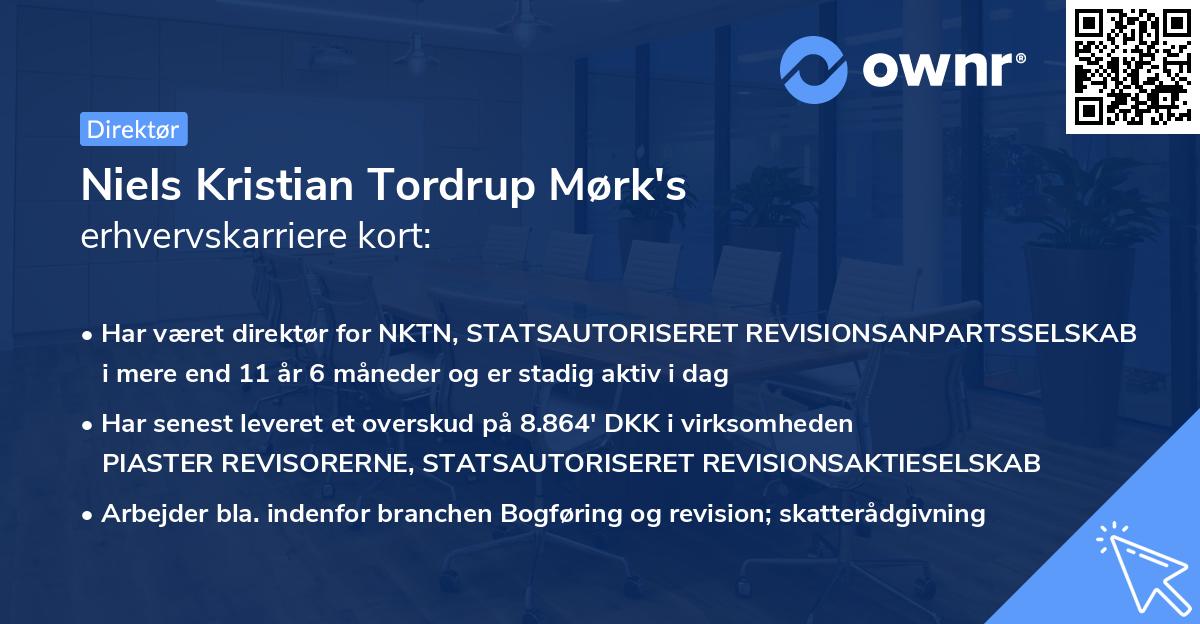 ownr®

Direktør

Niels Kristian Tordrup Mørk's erhvervskarriere kort:

• Har været direktør for NKTN, STATSAUTORISERET REVISIONSANPARTSSELSKAB i mere end 11 år 6 måneder og er stadig aktiv i dag

• Har senest leveret et overskud på 8.864' DKK i virksomheden PIASTER REVISORERNE, STATSAUTORISERET REVISIONSAKTIESELSKAB

• Arbejder bla. indenfor branchen Bogføring og revision; skatterådgivning